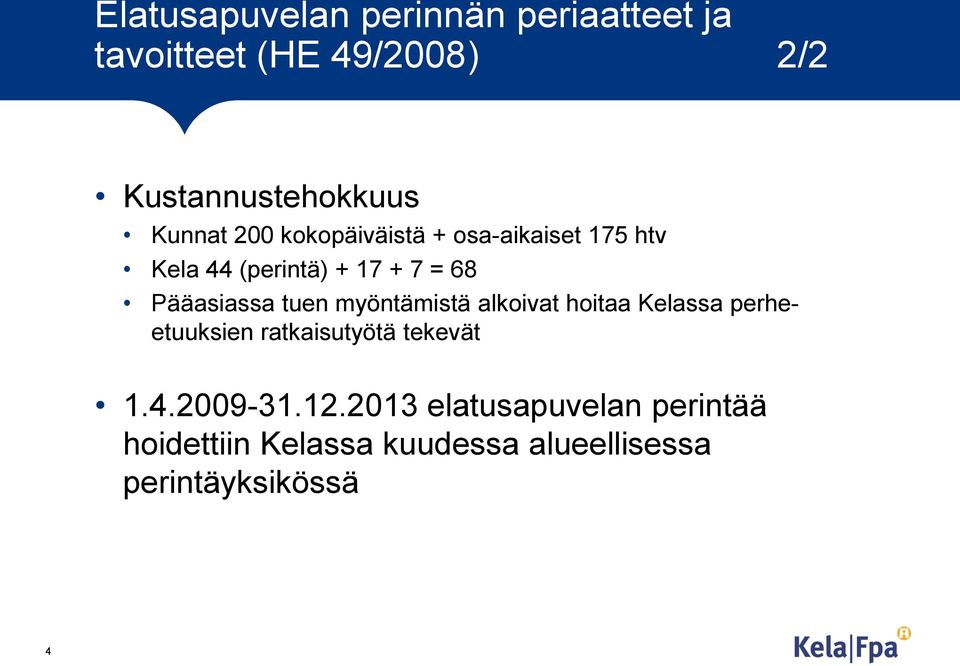 Elatusapuvelan perinnän periaatteet ja tavoitteet (HE 49/2008) 2/2

• Kustannustehokkuus
• Kunnat 200 kokopäiväistä + osa-aikaiset 175 htv
• Kela 44 (perintä) + 17 + 7 = 68
• Pääasiassa tuen myöntämistä alkoivat hoitaa Kelassa perhe-etuuksien ratkaisutyötä tekevät

• 1.4.2009-31.12.2013 elatusapuvelan perintää hoidettiin Kelassa kuudessa alueellisessa perintäyksikössä

4

Kela|Fpa